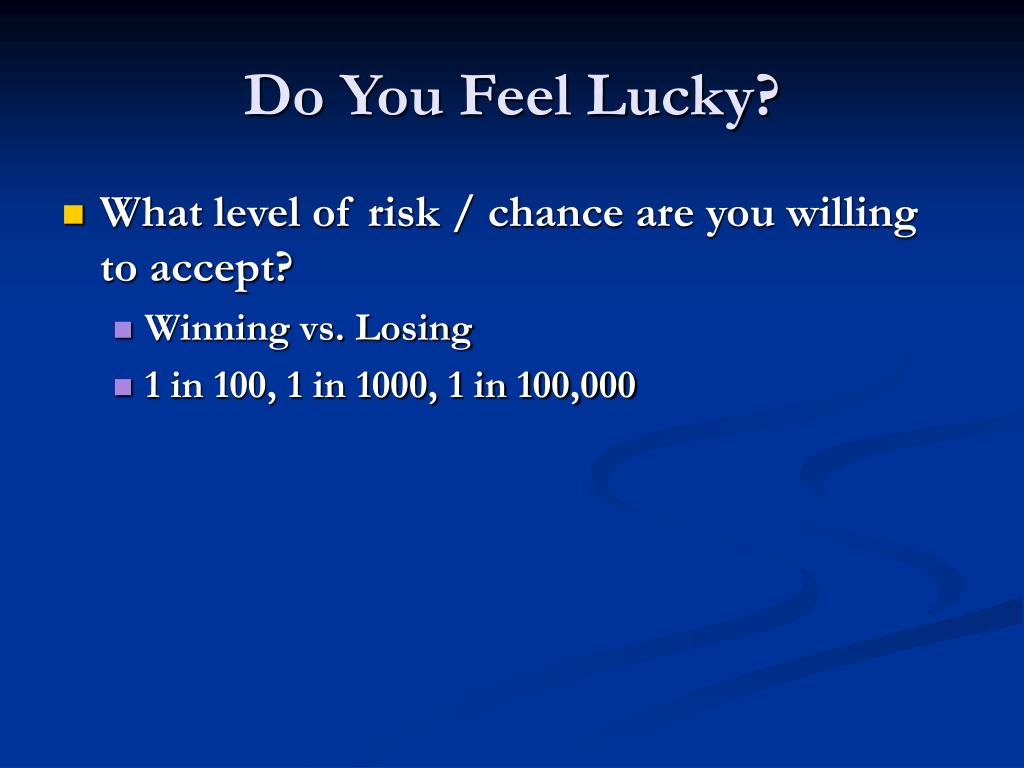 Do You Feel Lucky?

What level of risk / chance are you willing to accept?

Winning vs. Losing

1 in 100, 1 in 1000, 1 in 100,000